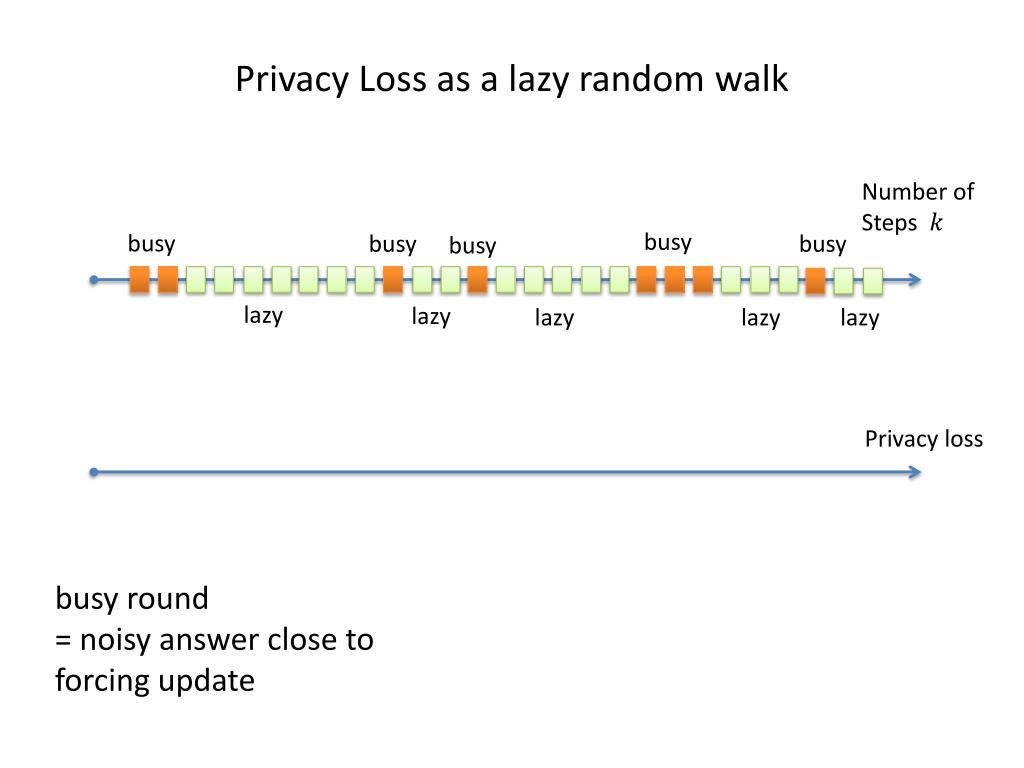 Privacy Loss as a lazy random walk

Number of Steps $k$

busy busy busy busy busy

lazy lazy lazy lazy lazy

Privacy loss

busy round
= noisy answer close to forcing update